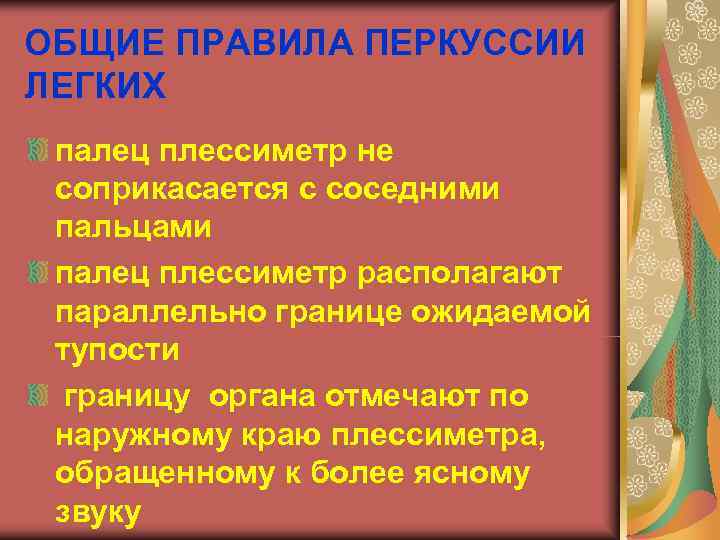 ОБЩИЕ ПРАВИЛА ПЕРКУССИИ ЛЕГКИХ

палец плессиметр не соприкасается с соседними пальцами

палец плессиметр располагают параллельно границе ожидаемой тупости

границу органа отмечают по наружному краю плессиметра, обращенному к более ясному звуку